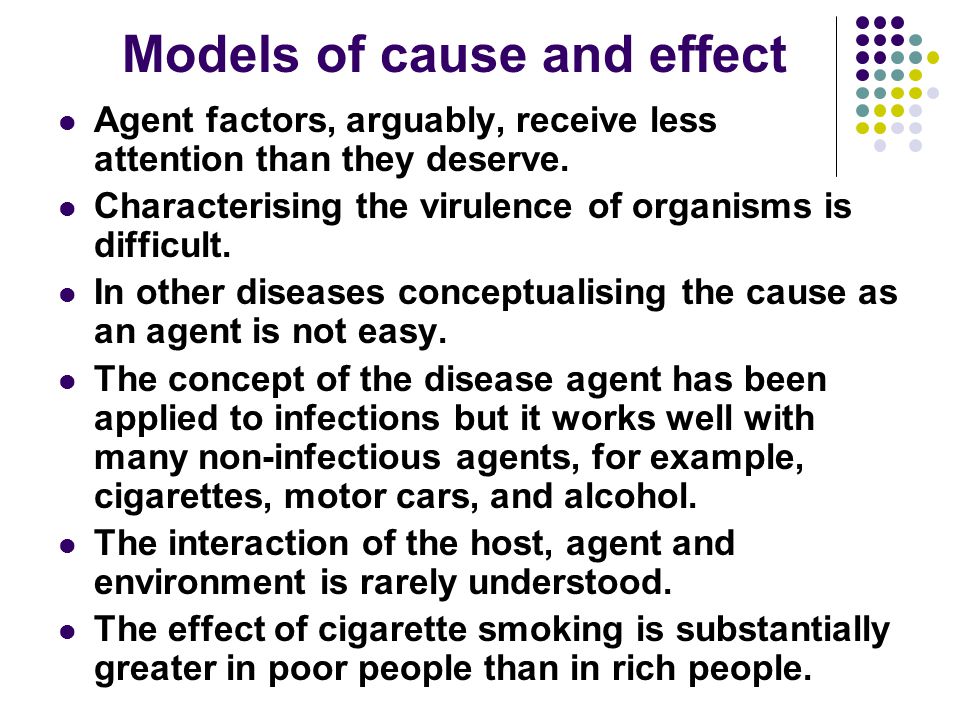 Models of cause and effect

- Agent factors, arguably, receive less attention than they deserve.
- Characterising the virulence of organisms is difficult.
- In other diseases conceptualising the cause as an agent is not easy.
- The concept of the disease agent has been applied to infections but it works well with many non-infectious agents, for example, cigarettes, motor cars, and alcohol.
- The interaction of the host, agent and environment is rarely understood.
- The effect of cigarette smoking is substantially greater in poor people than in rich people.